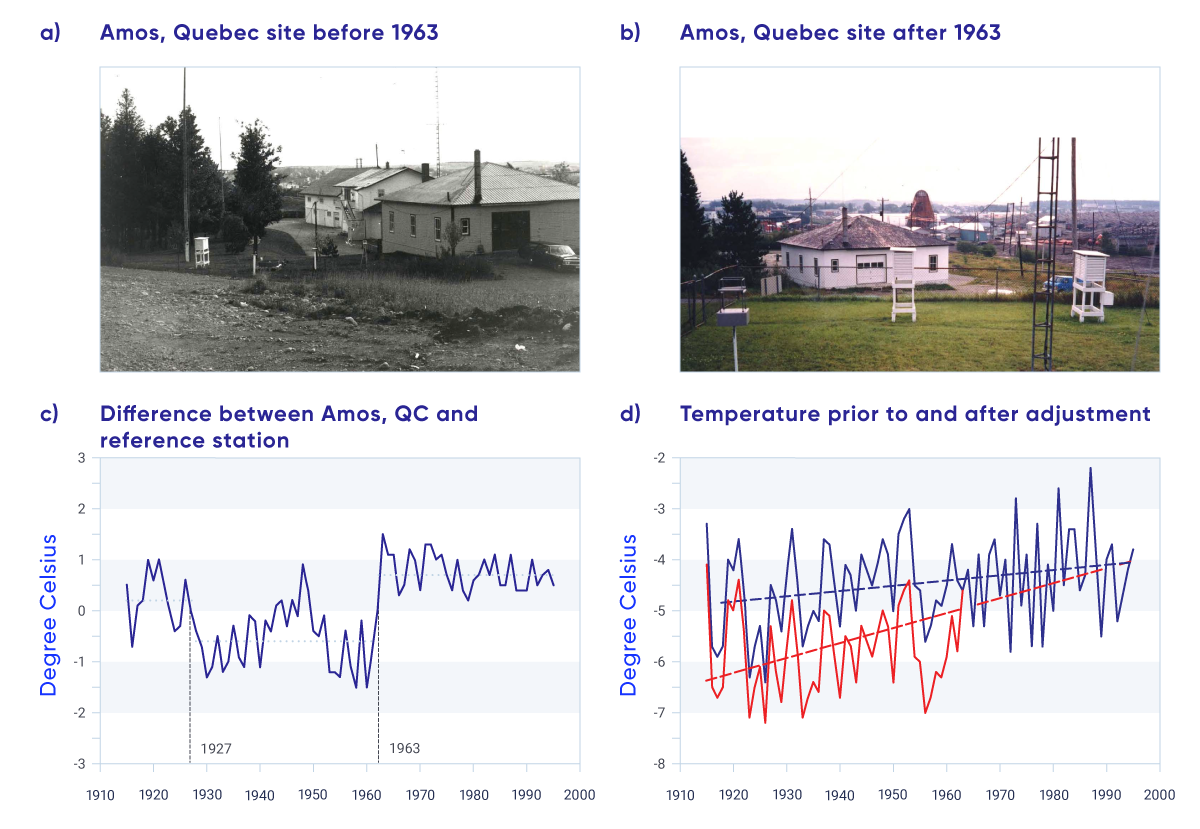 a) Amos, Quebec site before 1963

b) Amos, Quebec site after 1963

c) Difference between Amos, QC and reference station

Degree Celsius

3
2
1
0
-1
-2
-3

1927
1963

1910 1920 1930 1940 1950 1960 1970 1980 1990 2000

d) Temperature prior to and after adjustment

Degree Celsius

-2
-3
-4
-5
-6
-7
-8

1910 1920 1930 1940 1950 1960 1970 1980 1990 2000